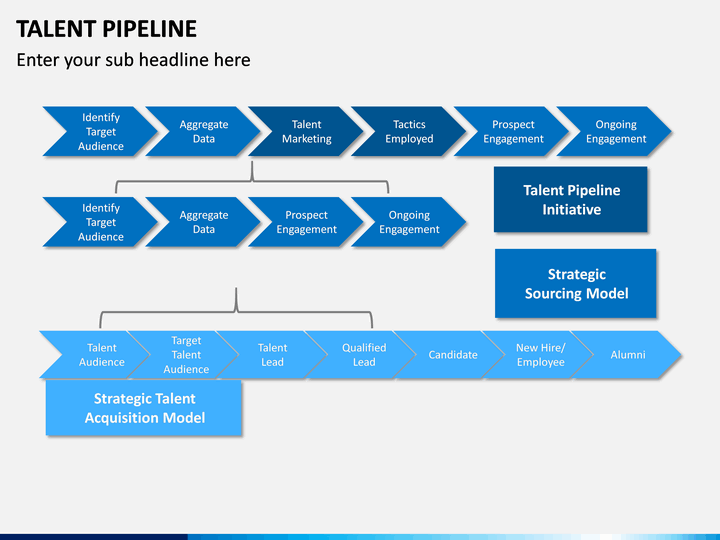 TALENT PIPELINE

Enter your sub headline here

Identify Target Audience

Aggregate Data

Talent Marketing

Tactics Employed

Prospect Engagement

Ongoing Engagement

Talent Pipeline Initiative

Identify Target Audience

Aggregate Data

Prospect Engagement

Ongoing Engagement

Strategic Sourcing Model

Talent Audience

Target Talent Audience

Talent Lead

Qualified Lead

Candidate

New Hire/ Employee

Alumni

Strategic Talent Acquisition Model